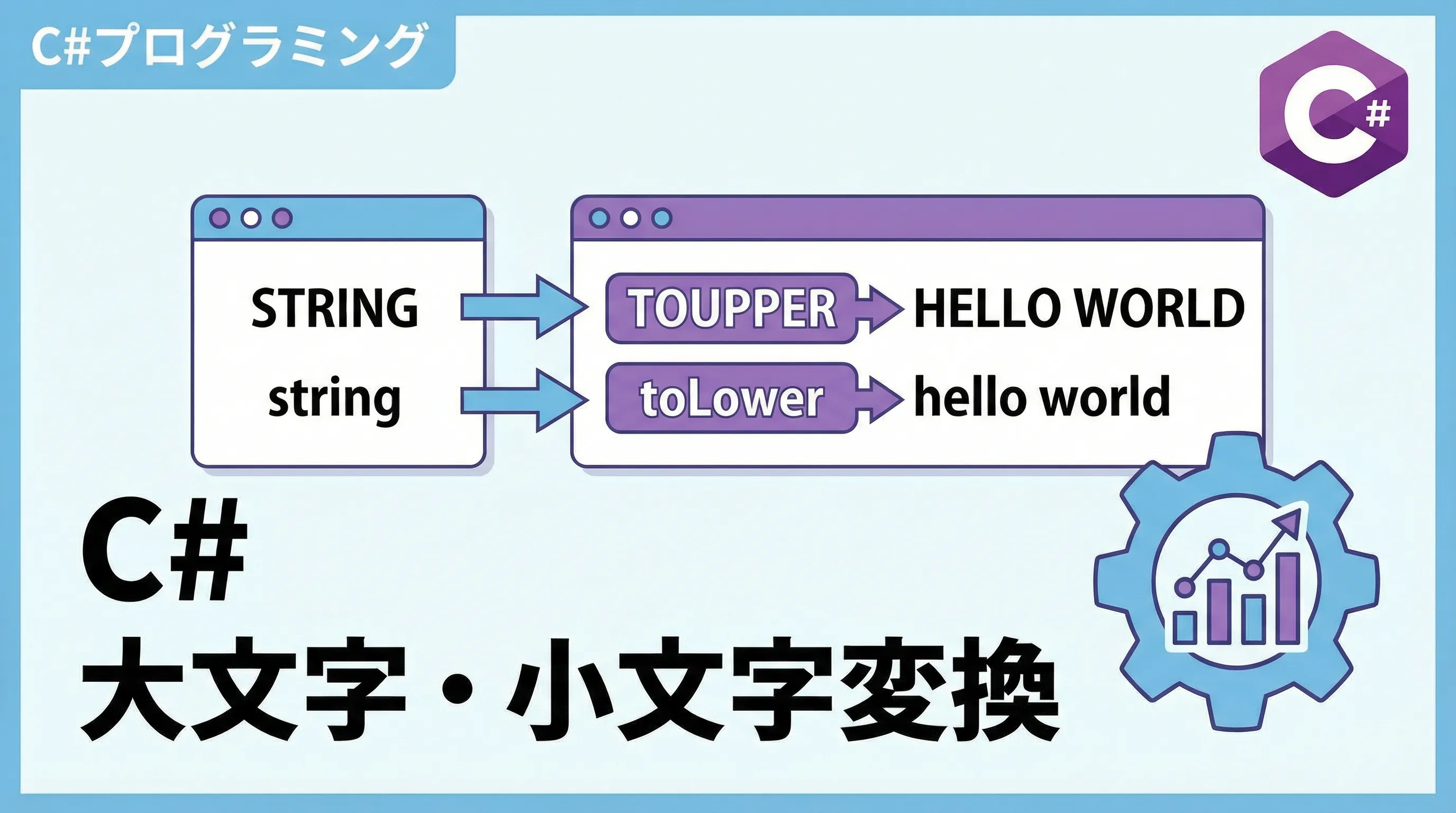 C#プログラミング

C#

STRING

string

TOUPPER

HELLO WORLD

toLower

hello world

C#

大文字・小文字変換